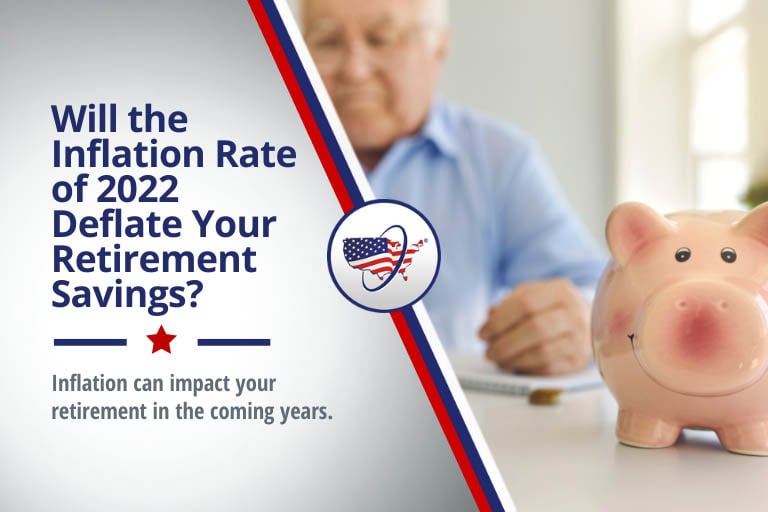 Will the Inflation Rate of 2022 Deflate Your Retirement Savings?

Inflation can impact your retirement in the coming years.